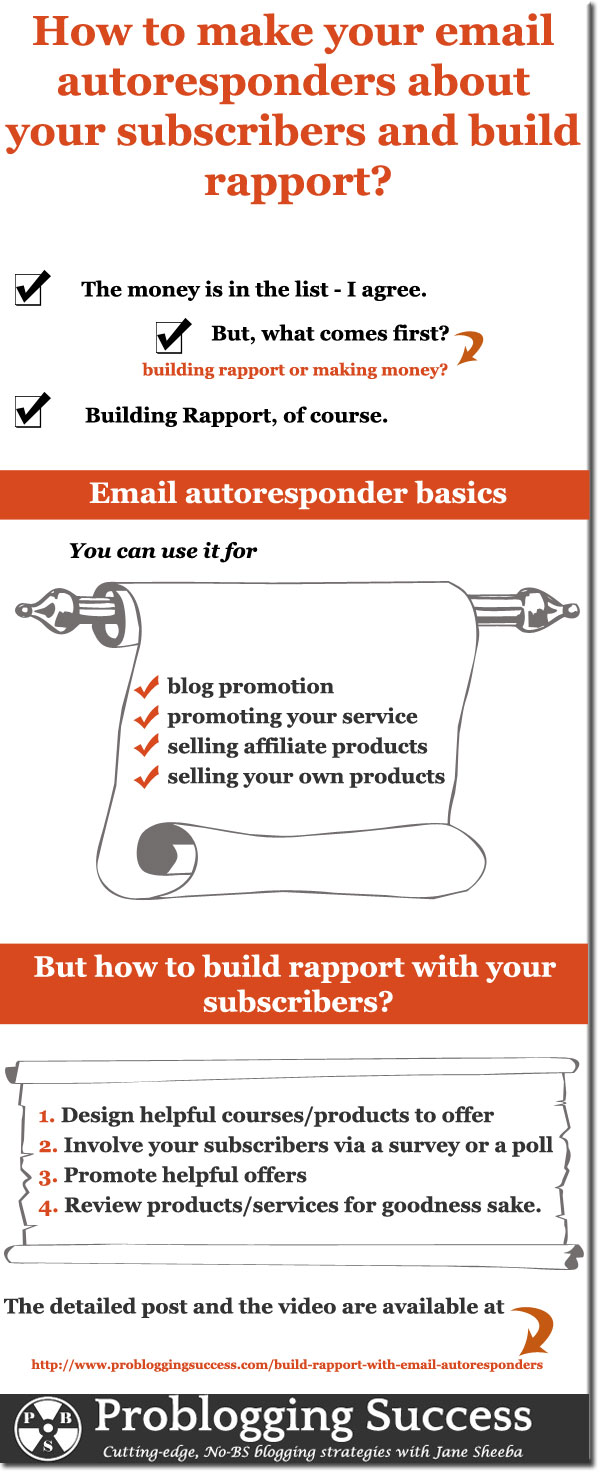 How to make your email autoresponders about your subscribers and build rapport?

The money is in the list - I agree.

But, what comes first?

building rapport or making money?

Building Rapport, of course.

Email autoresponder basics

You can use it for

blog promotion
promoting your service
selling affiliate products
selling your own products

But how to build rapport with your subscribers?

1. Design helpful courses/products to offer
2. Involve your subscribers via a survey or a poll
3. Promote helpful offers
4. Review products/services for goodness sake.

The detailed post and the video are available at

http://www.probloggingsuccess.com/build-rapport-with-email-autoresponders

P B S

Problogging Success

Cutting-edge, No-BS blogging strategies with Jane Sheeba